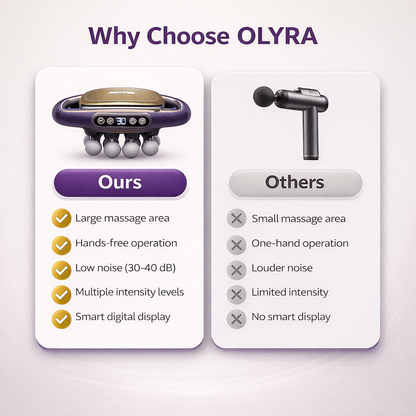 Why Choose OLYRA

30

Ours

Large massage area

Hands-free operation

Low noise (30-40 dB)

Multiple intensity levels

Smart digital display

Others

Small massage area

One-hand operation

Louder noise

Limited intensity

No smart display